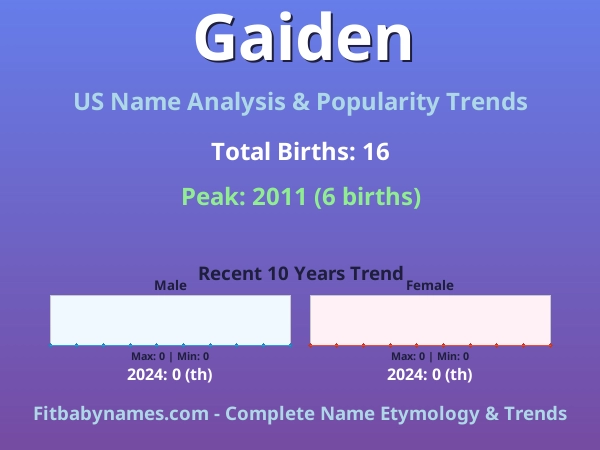 Gaiden

US Name Analysis & Popularity Trends

Total Births: 16

Peak: 2011 (6 births)

Recent 10 Years Trend

Male

Max: 0 | Min: 0

2024: 0 (th)

Female

Max: 0 | Min: 0

2024: 0 (th)

Fitbabynames.com - Complete Name Etymology & Trends